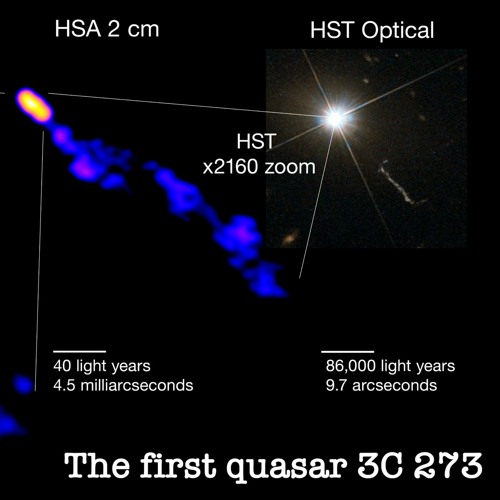 HSA 2 cm

HST Optical

HST
x2160 zoom

40 light years
4.5 milliarcseconds

86,000 light years
9.7 arcseconds

The first quasar 3C 273